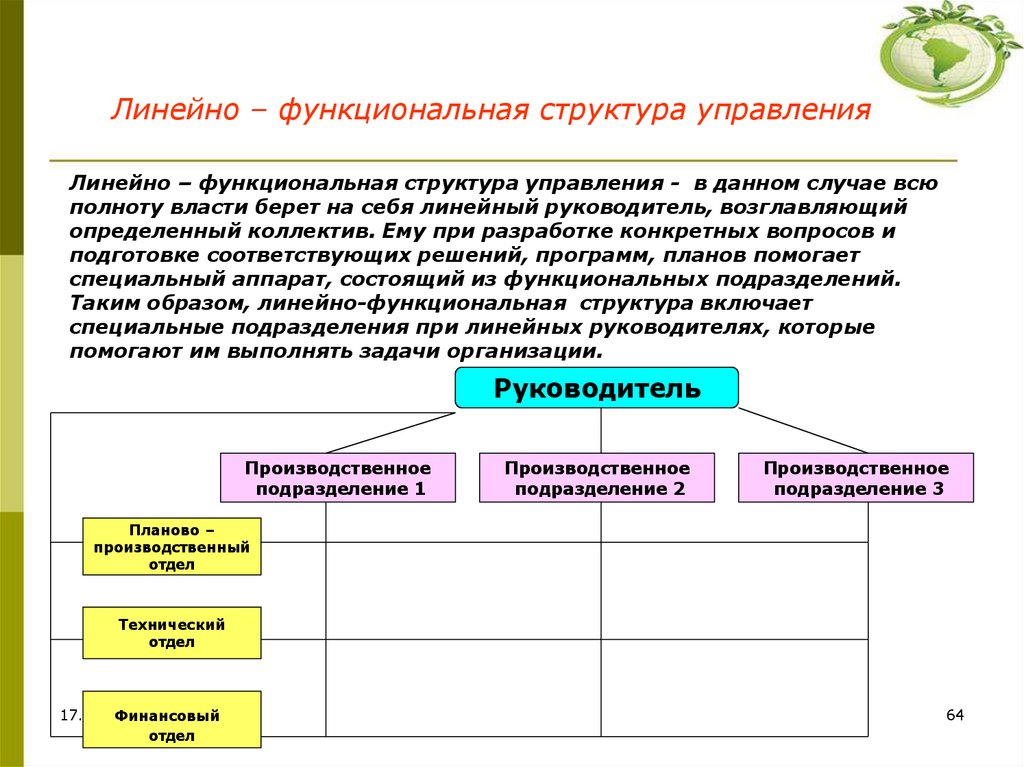 Линейно – функциональная структура управления

Линейно – функциональная структура управления - в данном случае всю полноту власти берет на себя линейный руководитель, возглавляющий определенный коллектив. Ему при разработке конкретных вопросов и подготовке соответствующих решений, программ, планов помогает специальный аппарат, состоящий из функциональных подразделений. Таким образом, линейно-функциональная структура включает специальные подразделения при линейных руководителях, которые помогают им выполнять задачи организации.

Руководитель

Производственное подразделение 1

Производственное подразделение 2

Производственное подразделение 3

Планово – производственный отдел

Технический отдел

Финансовый отдел

17.

64